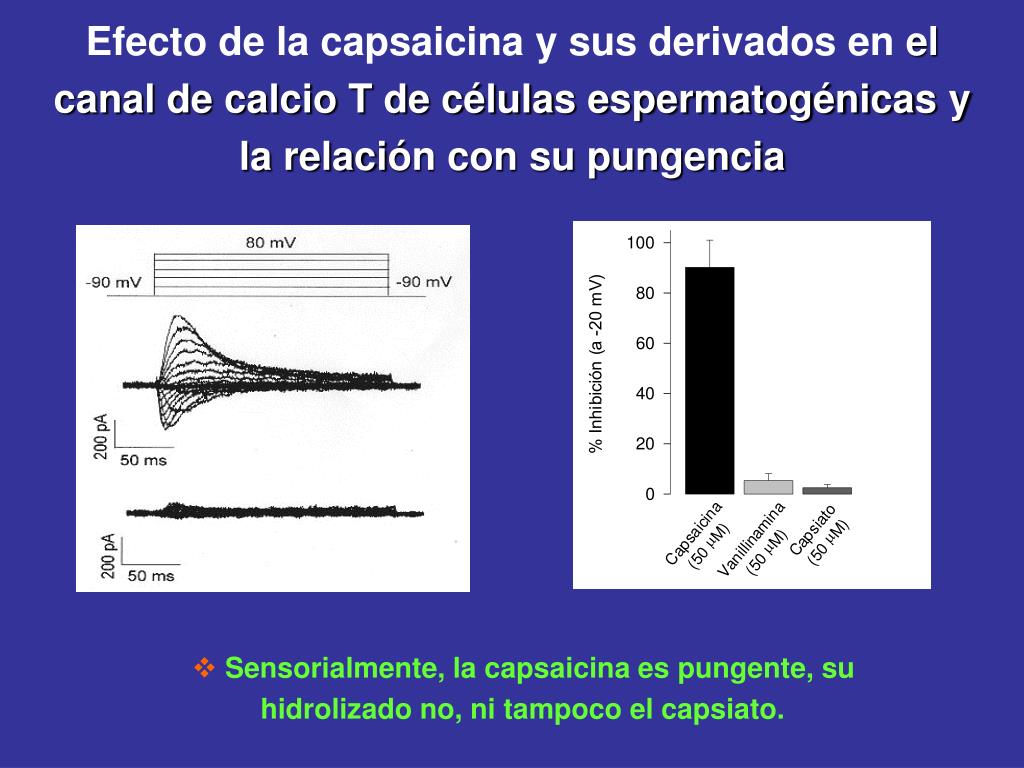 Efecto de la capsaicina y sus derivados en el canal de calcio T de células espermatogénicas y la relación con su pungencia

80 mV
-90 mV
-90 mV
200 pA
50 ms
200 pA
50 ms

% Inhibición (a -20 mV)
100
80
60
40
20
0
Capsaicina (50 μM)
Vanillinamina (50 μM)
Capsiato (50 μM)

❖ Sensorialmente, la capsaicina es pungente, su hidrolizado no, ni tampoco el capsiato.